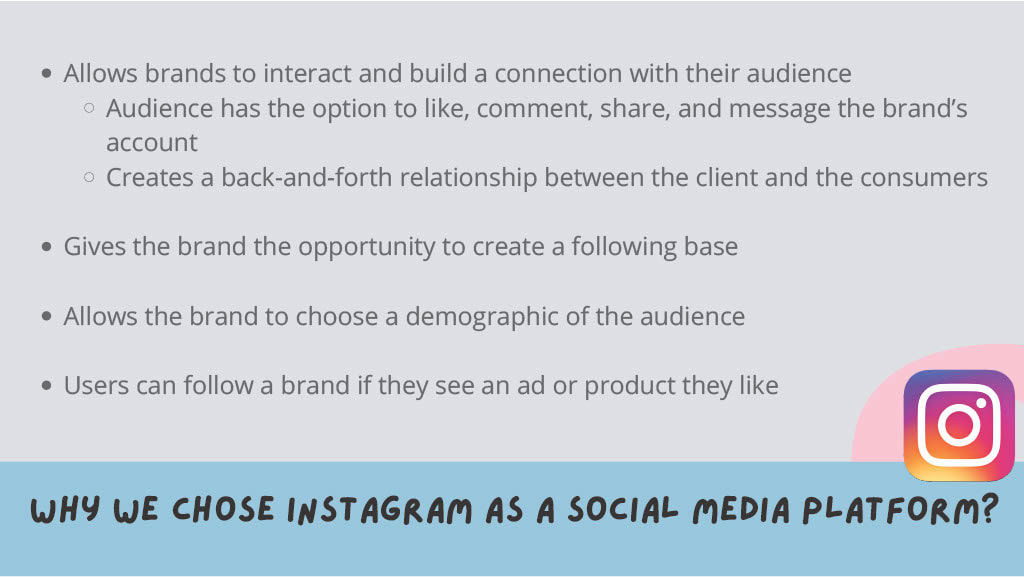 - Allows brands to interact and build a connection with their audience
  - Audience has the option to like, comment, share, and message the brand's account
  - Creates a back-and-forth relationship between the client and the consumers

- Gives the brand the opportunity to create a following base

- Allows the brand to choose a demographic of the audience

- Users can follow a brand if they see an ad or product they like

WHY WE CHOSE INSTAGRAM AS A SOCIAL MEDIA PLATFORM?